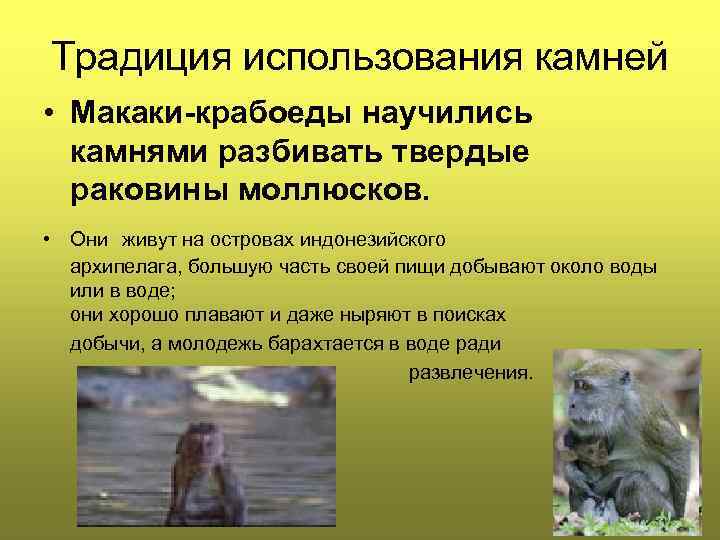 Традиция использования камней

• Макаки-крабоеды научились камнями разбивать твердые раковины моллюсков.

• Они живут на островах индонезийского архипелага, большую часть своей пищи добывают около воды или в воде;
они хорошо плавают и даже ныряют в поисках добычи, а молодежь барахтается в воде ради развлечения.